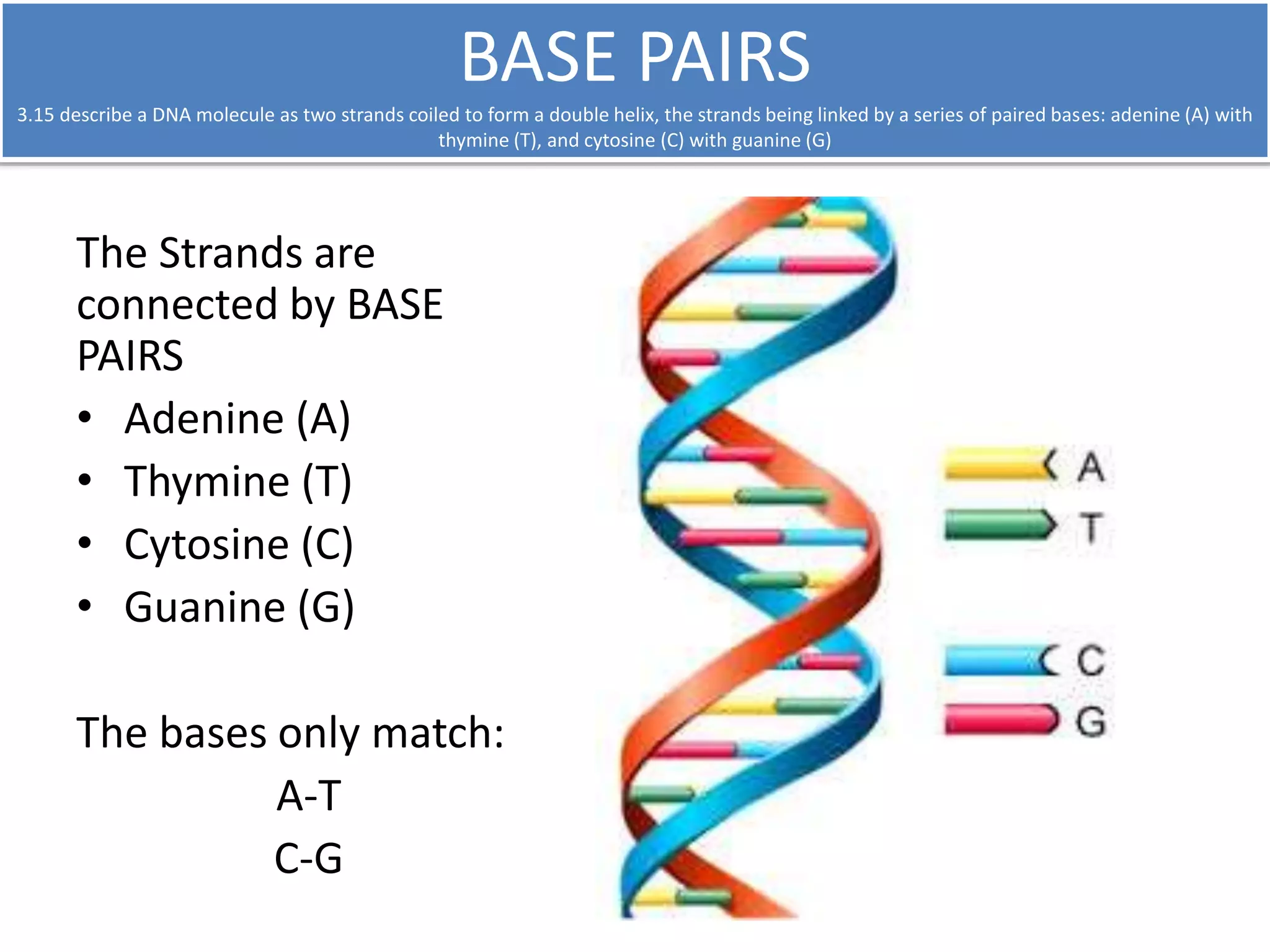 BASE PAIRS

3.15 describe a DNA molecule as two strands coiled to form a double helix, the strands being linked by a series of paired bases: adenine (A) with thymine (T), and cytosine (C) with guanine (G)

The Strands are connected by BASE PAIRS

• Adenine (A)
• Thymine (T)
• Cytosine (C)
• Guanine (G)

The bases only match:

A-T

C-G

A

T

C

G